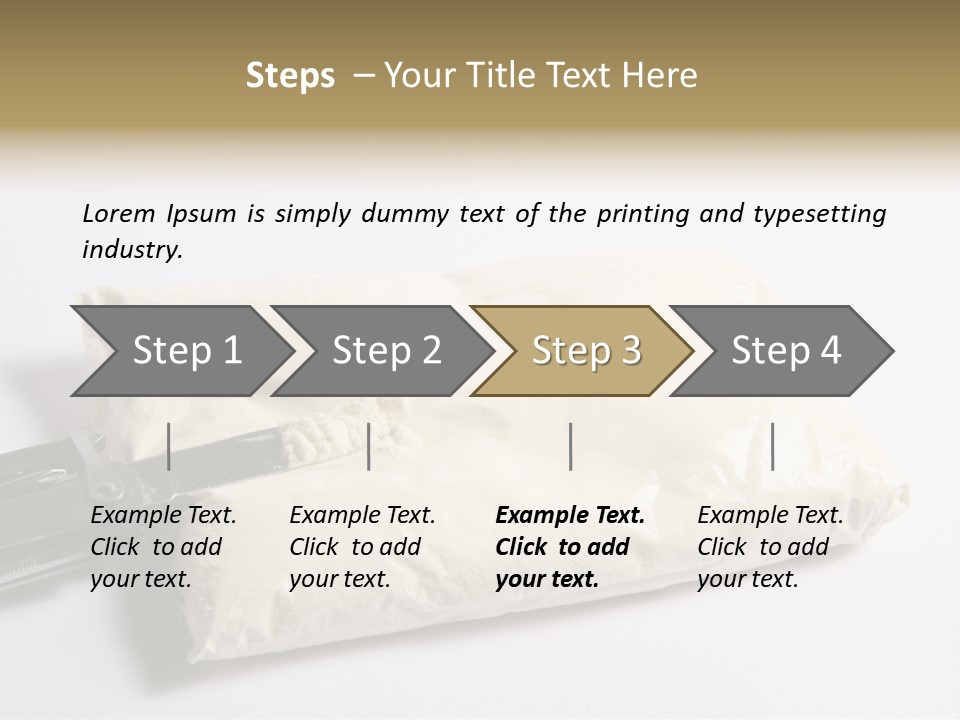 Steps – Your Title Text Here

Lorem Ipsum is simply dummy text of the printing and typesetting industry.

Step 1

Step 2

Step 3

Step 4

Example Text. Click to add your text.

Example Text. Click to add your text.

Example Text. Click to add your text.

Example Text. Click to add your text.